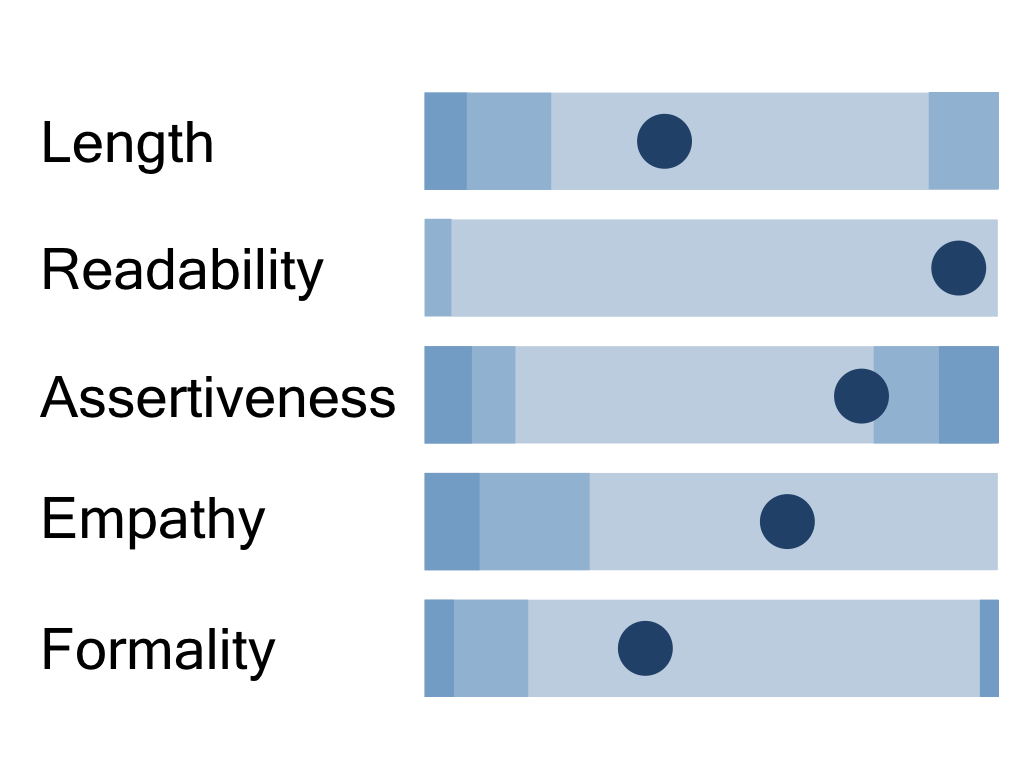 Length
Readability
Assertiveness
Empathy
Formality